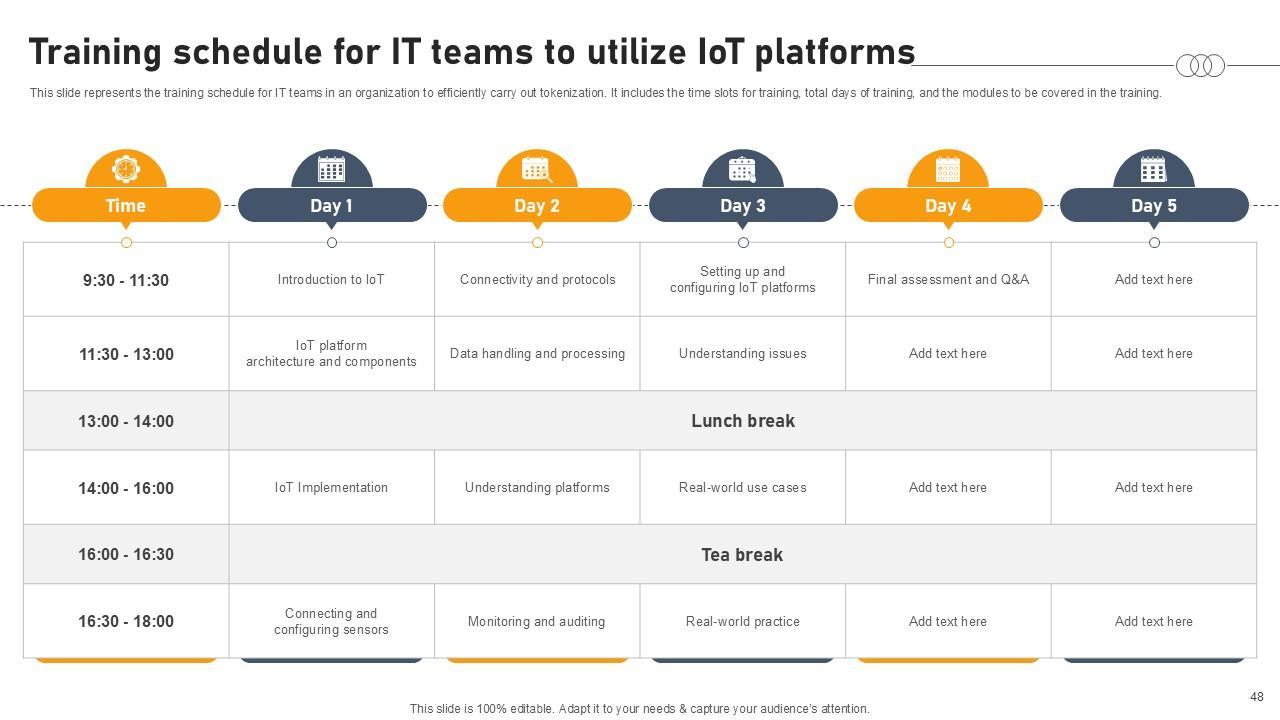 Training schedule for IT teams to utilize IoT platforms

This slide represents the training schedule for IT teams in an organization to efficiently carry out tokenization. It includes the time slots for training, total days of training, and the modules to be covered in the training.

| Time | Day 1 | Day 2 | Day 3 | Day 4 | Day 5 |
|---|---|---|---|---|---|
| 9:30 - 11:30 | Introduction to IoT | Connectivity and protocols | Setting up and configuring IoT platforms | Final assessment and Q&A | Add text here |
| 11:30 - 13:00 | IoT platform architecture and components | Data handling and processing | Understanding issues | Add text here | Add text here |
| 13:00 - 14:00 | Lunch break | | | | |
| 14:00 - 16:00 | IoT Implementation | Understanding platforms | Real-world use cases | Add text here | Add text here |
| 16:00 - 16:30 | Tea break | | | | |
| 16:30 - 18:00 | Connecting and configuring sensors | Monitoring and auditing | Real-world practice | Add text here | Add text here |

48

This slide is 100% editable. Adapt it to your needs & capture your audience's attention.